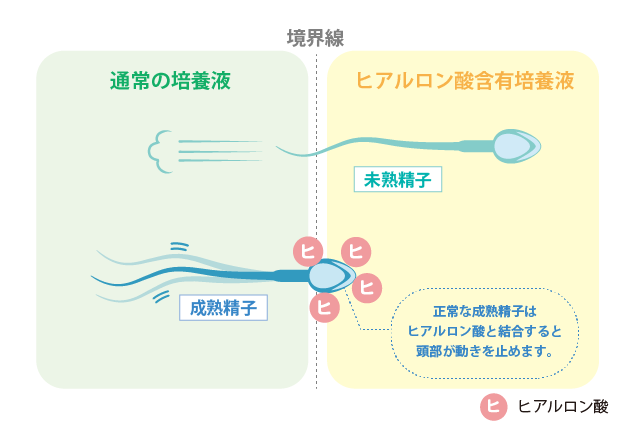 境界線

通常の培養液

ヒアルロン酸含有培養液

未熟精子

ヒ

ヒ

ヒ

ヒ

成熟精子

正常な成熟精子は
ヒアルロン酸と結合すると
頭部が動きを止めます。

ヒ ヒアルロン酸